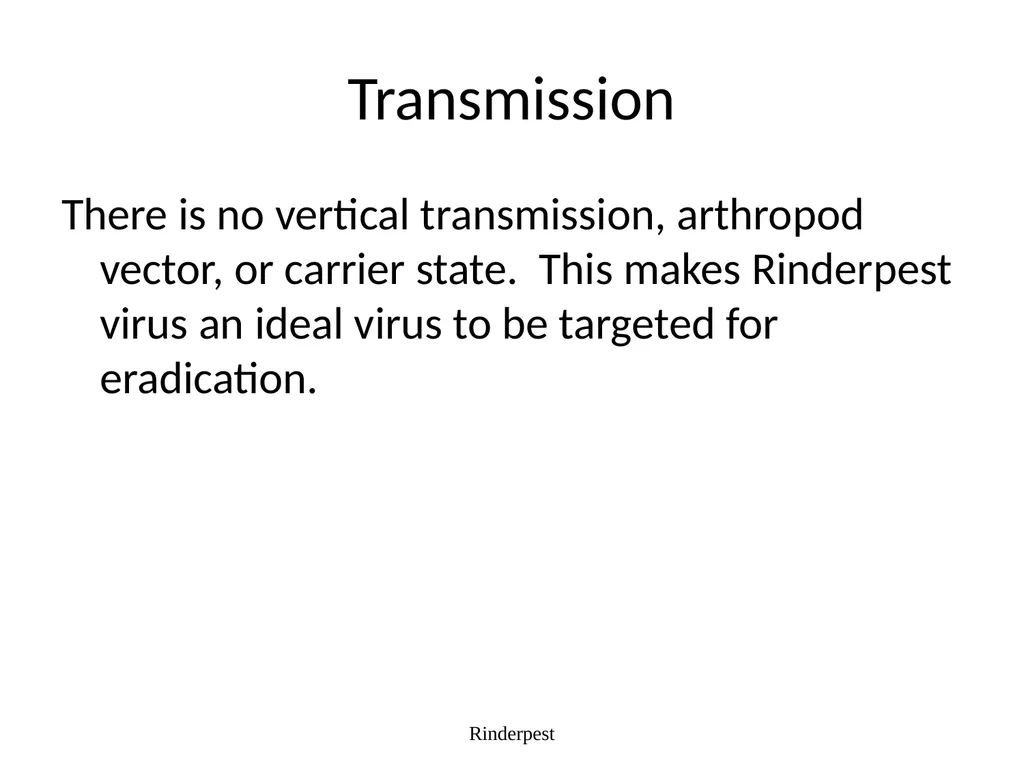 Transmission

There is no vertical transmission, arthropod vector, or carrier state.  This makes Rinderpest virus an ideal virus to be targeted for eradication.

Rinderpest